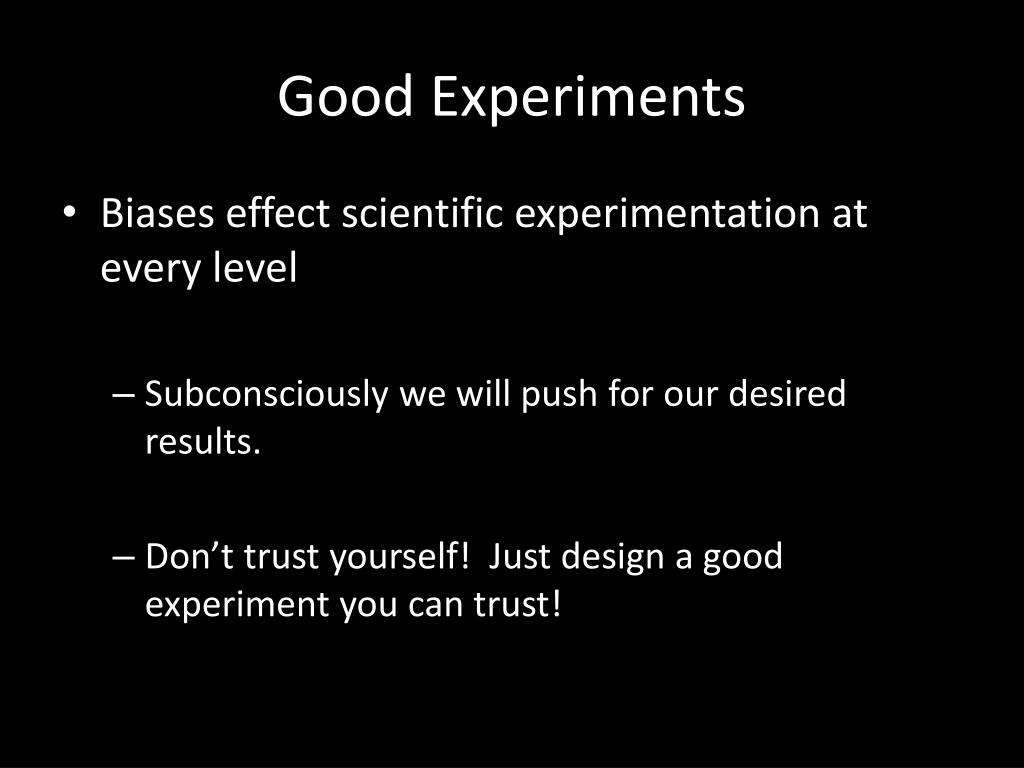 Good Experiments

• Biases effect scientific experimentation at every level

– Subconsciously we will push for our desired results.

– Don’t trust yourself!  Just design a good experiment you can trust!